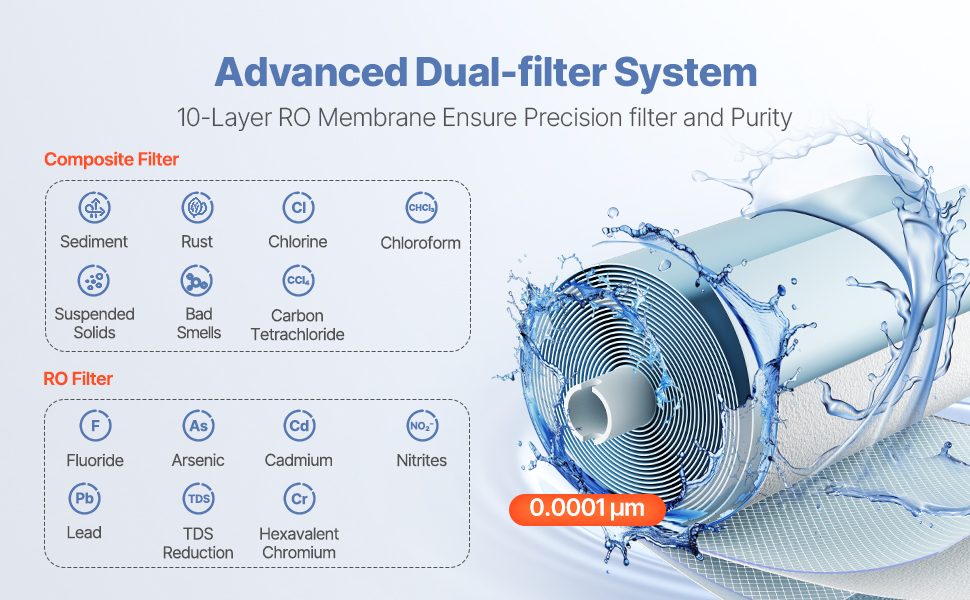 Advanced Dual-filter System

10-Layer RO Membrane Ensure Precision filter and Purity

Composite Filter

Sediment

Rust

Cl
Chlorine

$CHCl_3$
Chloroform

Suspended Solids

Bad Smells

$CCl_4$
Carbon Tetrachloride

RO Filter

F
Fluoride

As
Arsenic

Cd
Cadmium

$NO_2^-$
Nitrites

Pb
Lead

TDS
TDS Reduction

Cr
Hexavalent Chromium

0.0001 μm